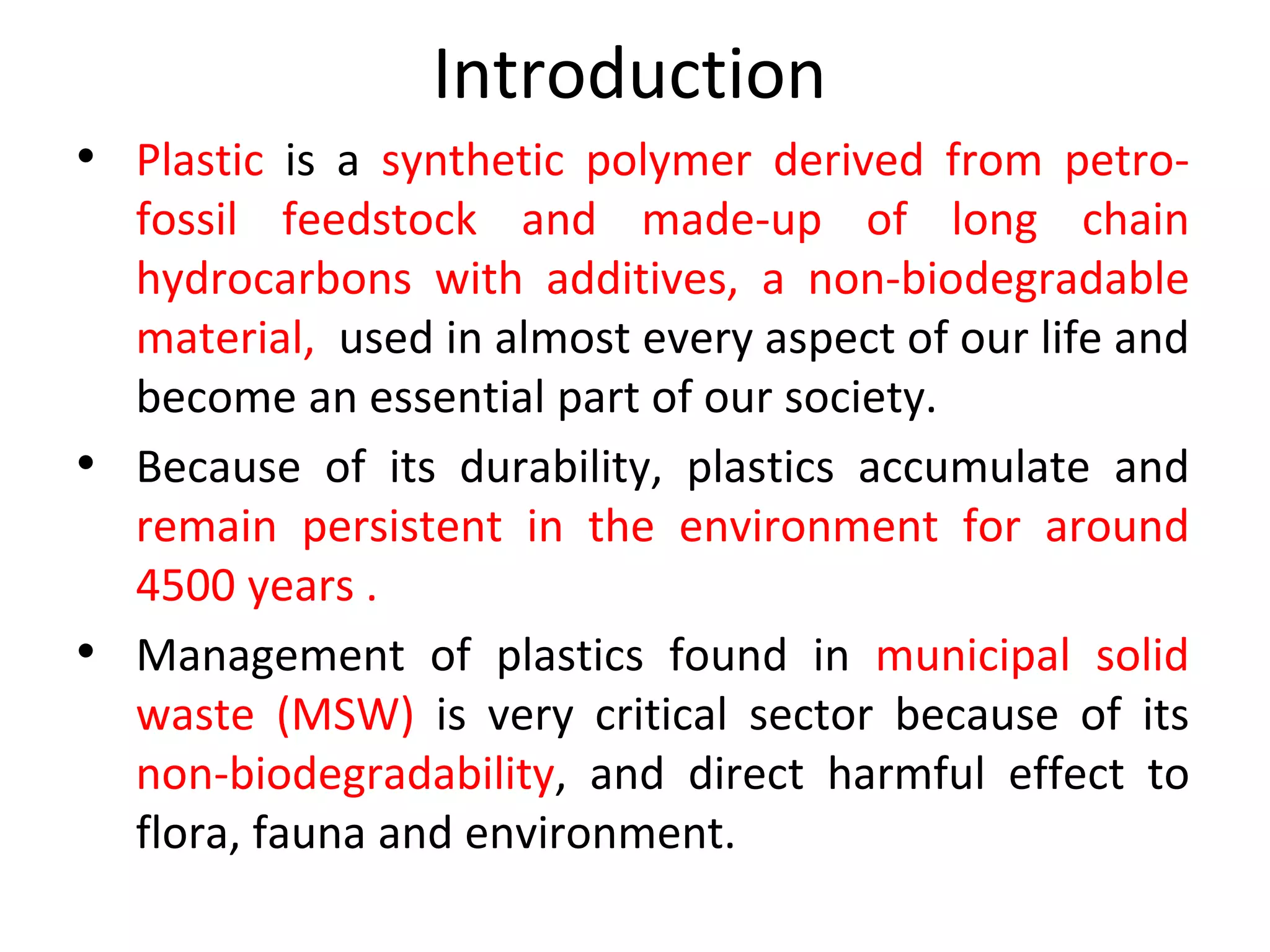 Introduction

• Plastic is a synthetic polymer derived from petro-fossil feedstock and made-up of long chain hydrocarbons with additives, a non-biodegradable material, used in almost every aspect of our life and become an essential part of our society.

• Because of its durability, plastics accumulate and remain persistent in the environment for around 4500 years .

• Management of plastics found in municipal solid waste (MSW) is very critical sector because of its non-biodegradability, and direct harmful effect to flora, fauna and environment.